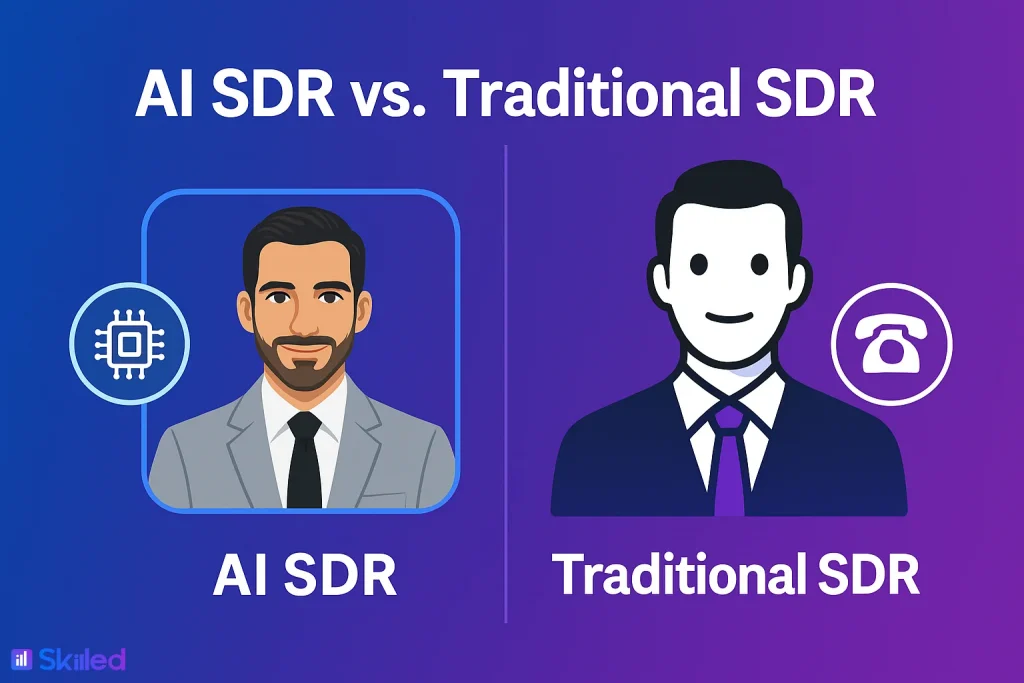 AI SDR vs. Traditional SDR

AI SDR

Traditional SDR

Skilled